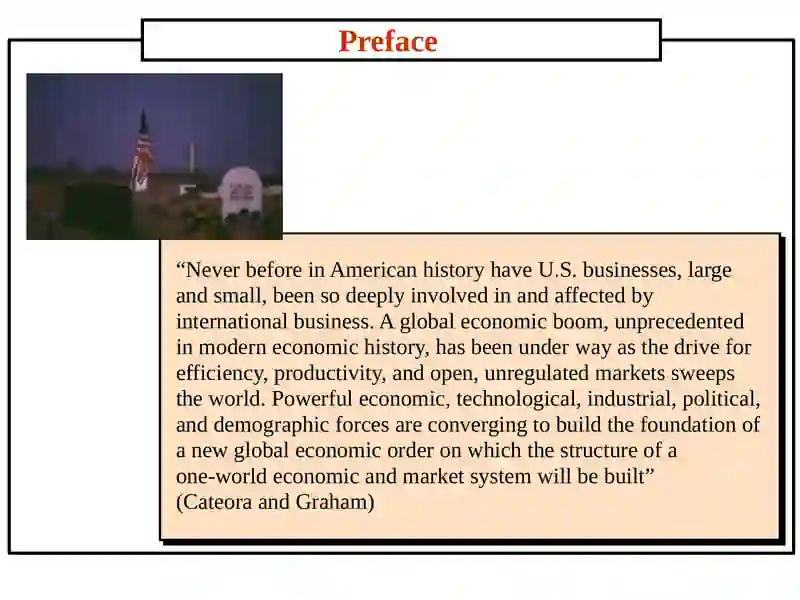 Preface

“Never before in American history have U.S. businesses, large and small, been so deeply involved in and affected by international business. A global economic boom, unprecedented in modern economic history, has been under way as the drive for efficiency, productivity, and open, unregulated markets sweeps the world. Powerful economic, technological, industrial, political, and demographic forces are converging to build the foundation of a new global economic order on which the structure of a one-world economic and market system will be built”
(Cateora and Graham)